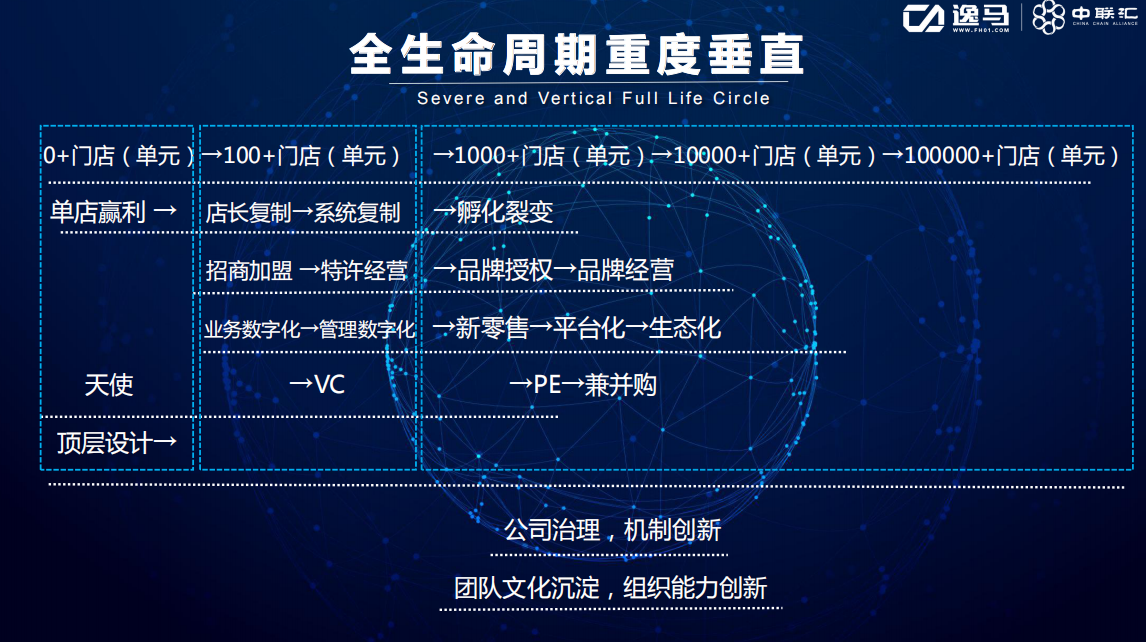 逸马
WWW.FH01.COM
中联汇
CHINA CHAIN ALLIANCE

全生命周期重度垂直
Severe and Vertical Full Life Circle

0+门店（单元）→100+门店（单元） →1000+门店（单元）→10000+门店（单元）→100000+门店（单元）

单店赢利 → 店长复制→系统复制 →孵化裂变

招商加盟 →特许经营 →品牌授权→品牌经营

业务数字化→管理数字化 →新零售→平台化→生态化

天使 →VC →PE→兼并购

顶层设计→

公司治理，机制创新

团队文化沉淀，组织能力创新